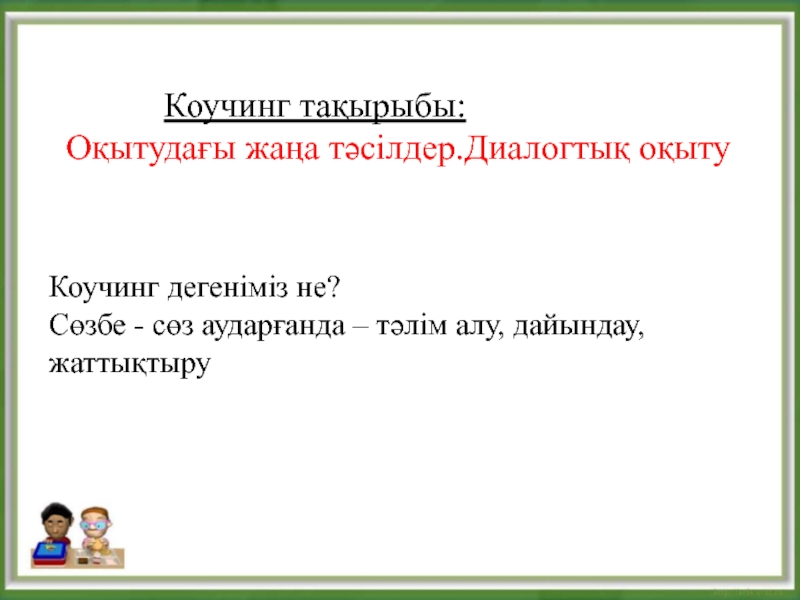 Коучинг тақырыбы:
Оқытудағы жаңа тәсілдер.Диалогтық оқыту

Коучинг дегеніміз не?
Сөзбе - сөз аударғанда – тәлім алу, дайындау, жаттықтыру